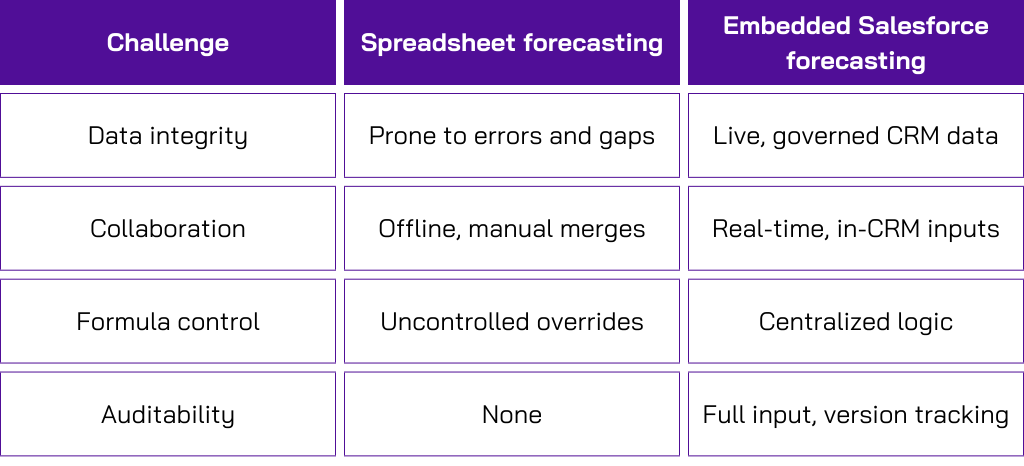 | Challenge | Spreadsheet forecasting | Embedded Salesforce forecasting |
|---|---|---|
| Data integrity | Prone to errors and gaps | Live, governed CRM data |
| Collaboration | Offline, manual merges | Real-time, in-CRM inputs |
| Formula control | Uncontrolled overrides | Centralized logic |
| Auditability | None | Full input, version tracking |